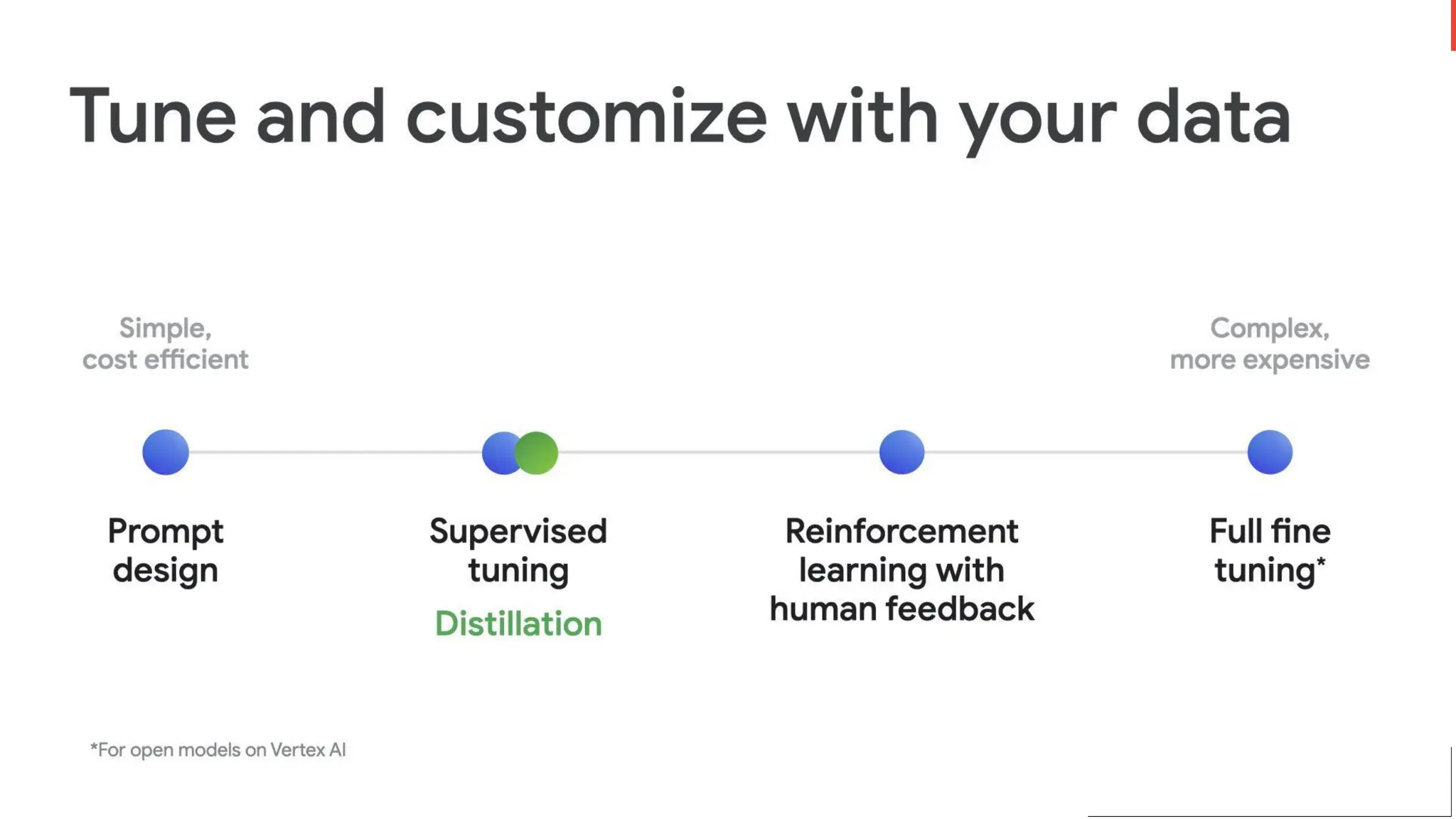 Tune and customize with your data

Simple, cost efficient

Complex, more expensive

Prompt design

Supervised tuning

Distillation

Reinforcement learning with human feedback

Full fine tuning*

*For open models on Vertex AI